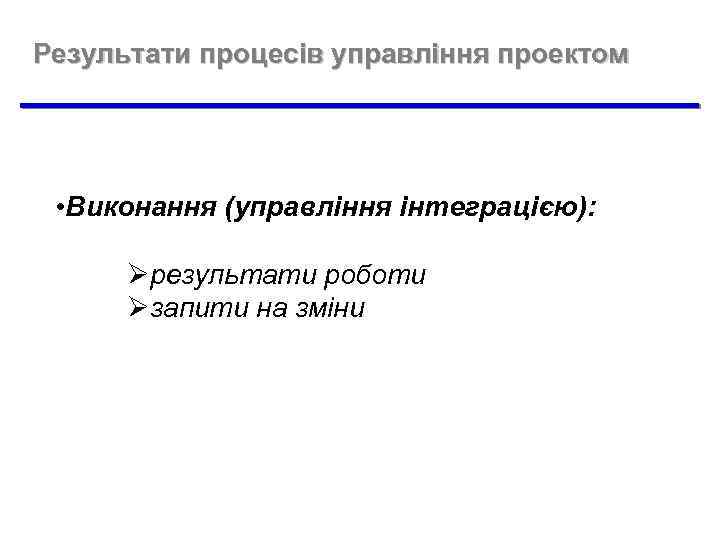 Результати процесів управління проектом

•Виконання (управління інтеграцією):

➢результати роботи
➢запити на зміни